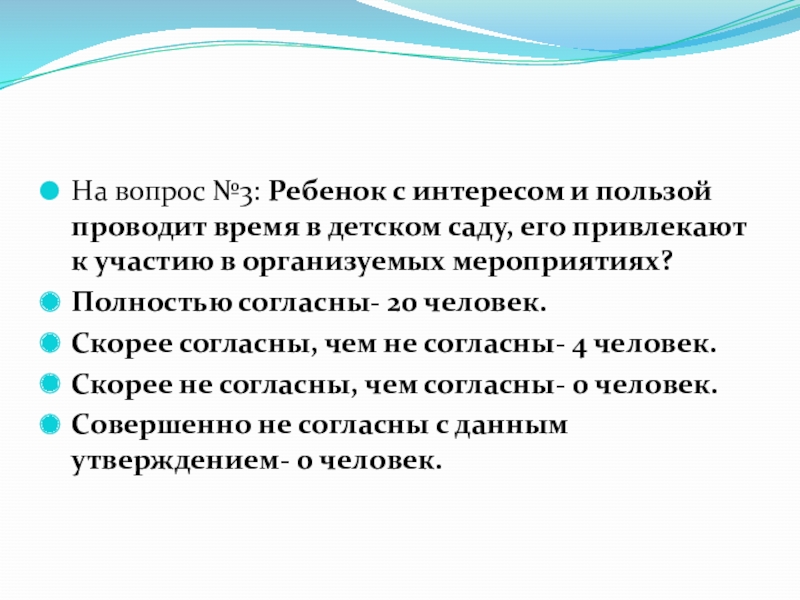 На вопрос №3: Ребенок с интересом и пользой проводит время в детском саду, его привлекают к участию в организуемых мероприятиях?

Полностью согласны- 20 человек.

Скорее согласны, чем не согласны- 4 человек.

Скорее не согласны, чем согласны- 0 человек.

Совершенно не согласны с данным утверждением- 0 человек.